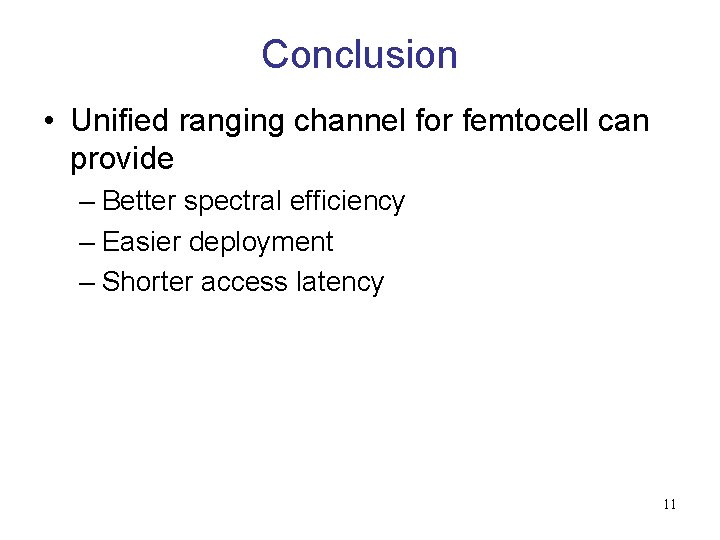 Conclusion

• Unified ranging channel for femtocell can provide

– Better spectral efficiency

– Easier deployment

– Shorter access latency

11